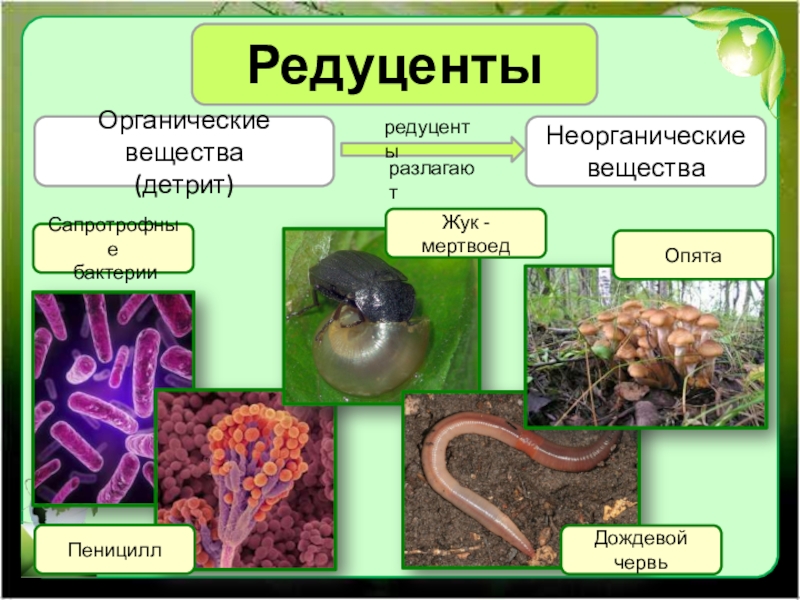 Редуценты

Органические вещества (детрит)

редуценты разлагают

Неорганические вещества

Сапротрофные бактерии

Жук - мертвоед

Опята

Пеницилл

Дождевой червь